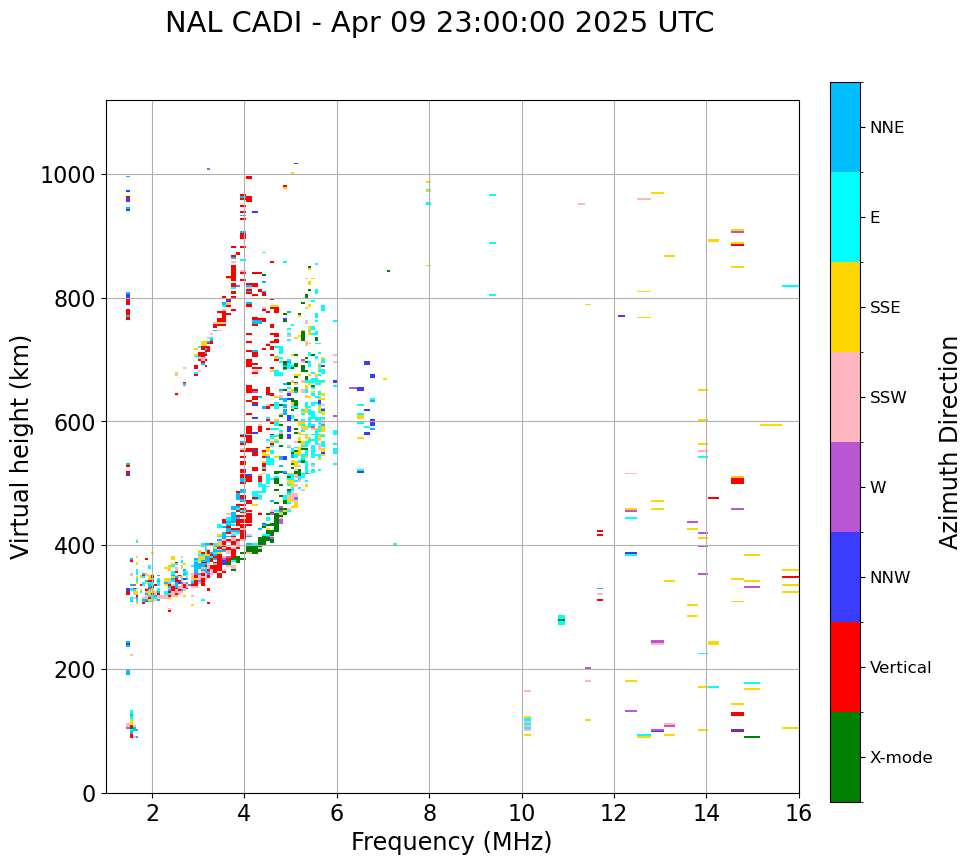 NAL CADI - Apr 09 23:00:00 2025 UTC

Virtual height (km)

1000
800
600
400
200
0

2
4
6
8
10
12
14
16

Frequency (MHz)

NNE
E
SSE
SSW
W
NNW
Vertical
X-mode

Azimuth Direction